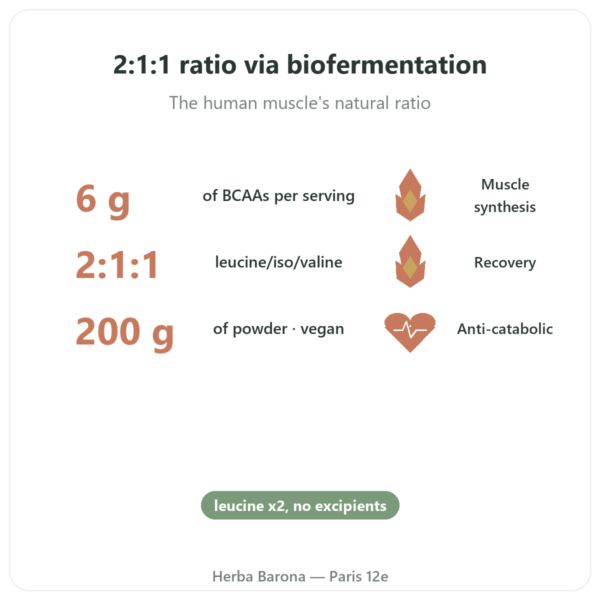 2:1:1 ratio via biofermentation

The human muscle's natural ratio

6 g of BCAAs per serving

Muscle synthesis

2:1:1 leucine/iso/valine

Recovery

200 g of powder · vegan

Anti-catabolic

leucine x2, no excipients

Herba Barona — Paris 12e